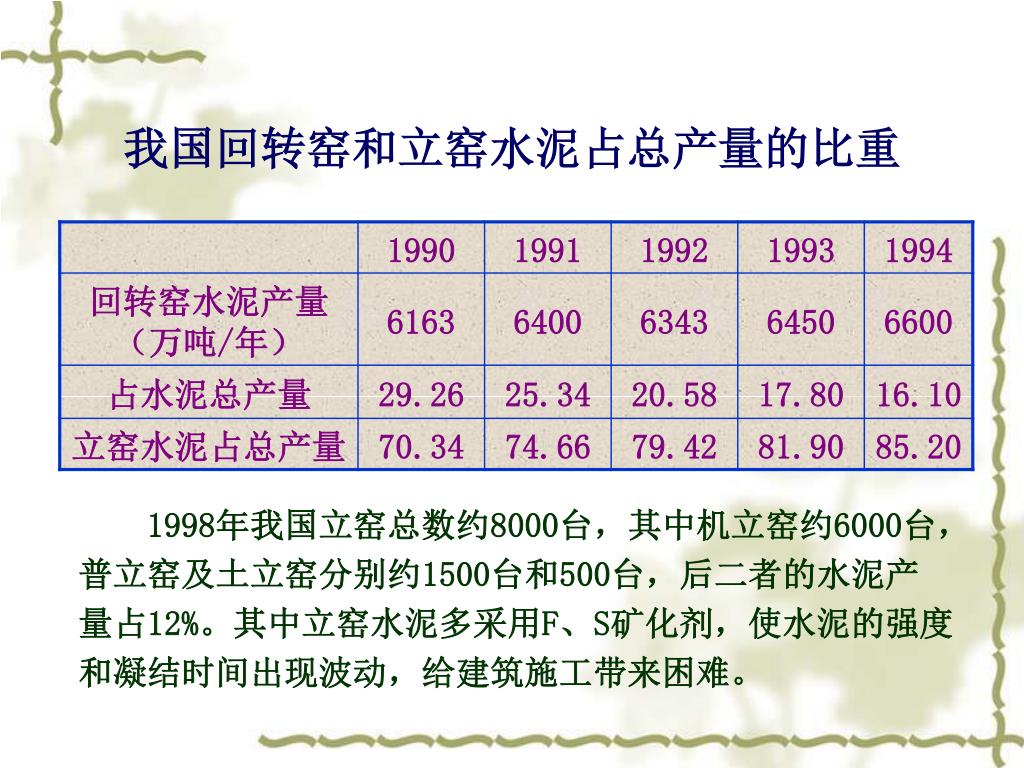 我国回转窑和立窑水泥占总产量的比重

| | 1990 | 1991 | 1992 | 1993 | 1994 |
|---|---|---|---|---|---|
| 回转窑水泥产量（万吨/年） | 6163 | 6400 | 6343 | 6450 | 6600 |
| 占水泥总产量 | 29.26 | 25.34 | 20.58 | 17.80 | 16.10 |
| 立窑水泥占总产量 | 70.34 | 74.66 | 79.42 | 81.90 | 85.20 |

1998年我国立窑总数约8000台，其中机立窑约6000台，普立窑及土立窑分别约1500台和500台，后二者的水泥产量占12%。其中立窑水泥多采用F、S矿化剂，使水泥的强度和凝结时间出现波动，给建筑施工带来困难。